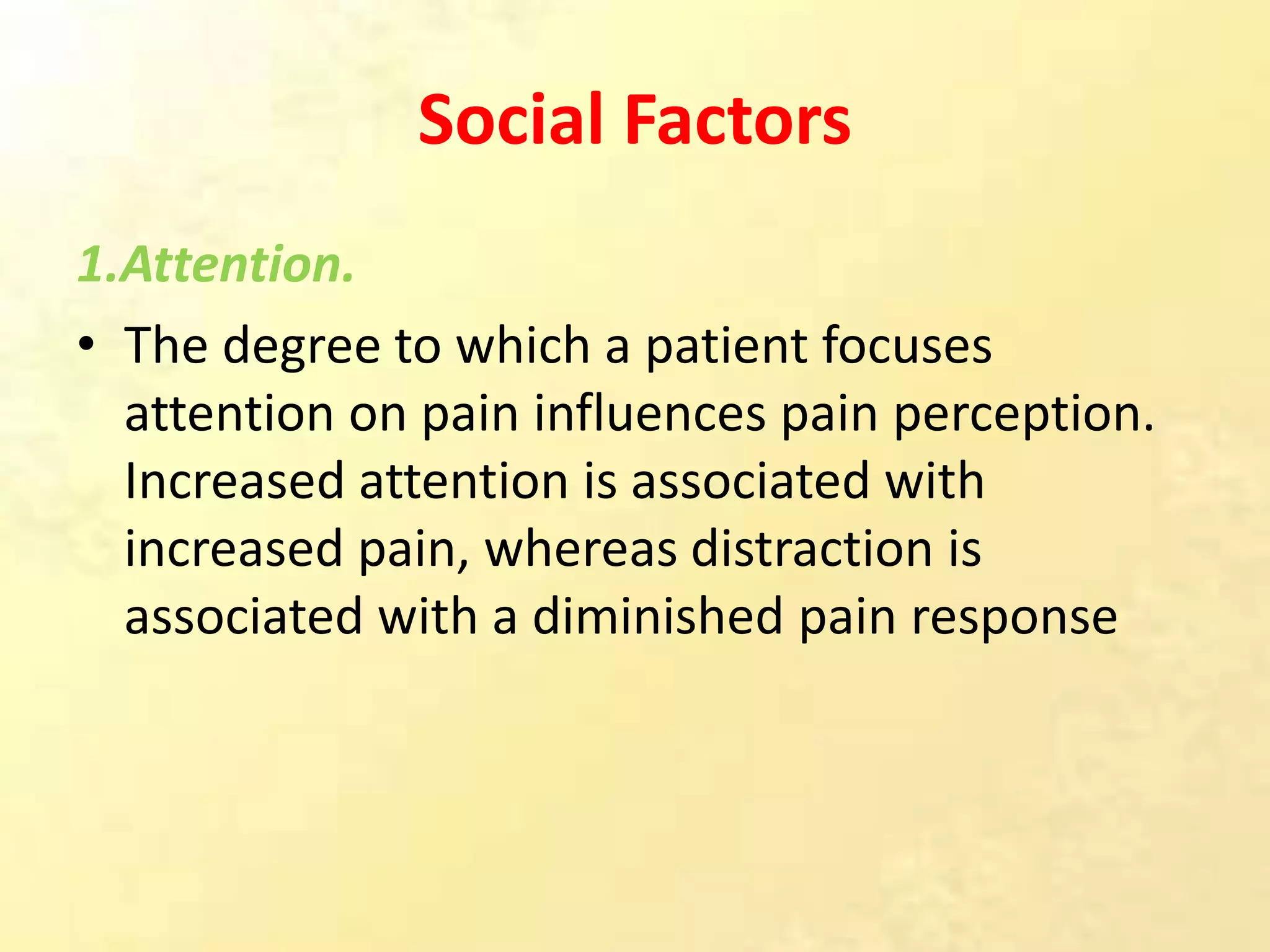 Social Factors

1.Attention.

• The degree to which a patient focuses attention on pain influences pain perception. Increased attention is associated with increased pain, whereas distraction is associated with a diminished pain response